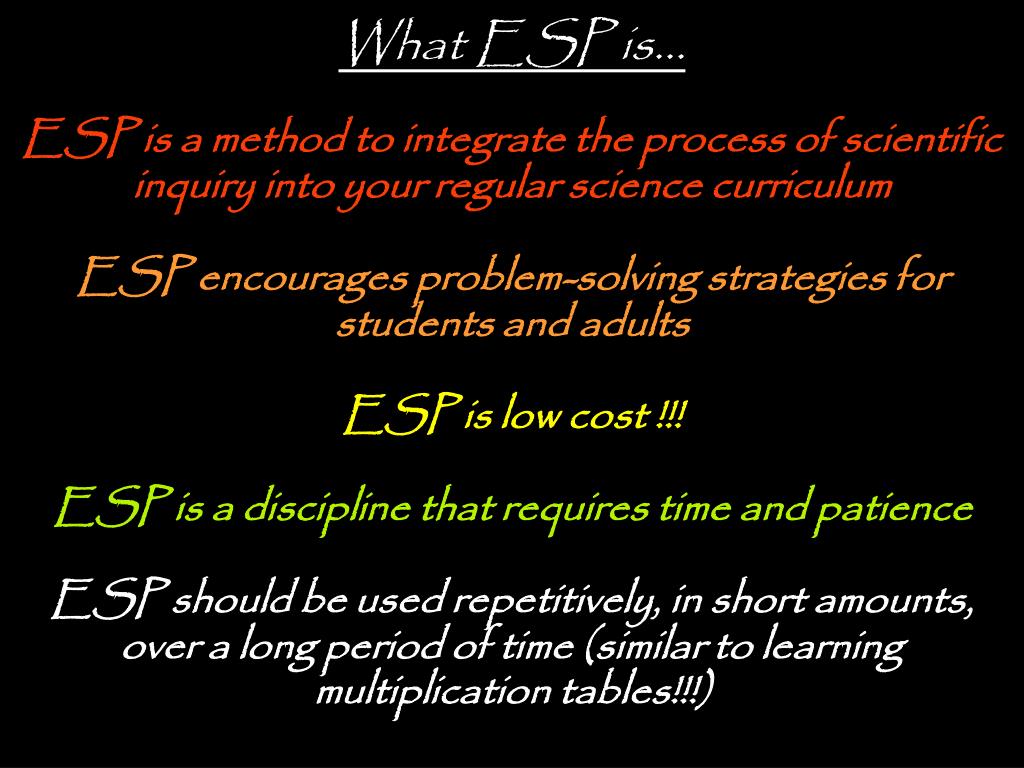 What ESP is…

ESP is a method to integrate the process of scientific inquiry into your regular science curriculum

ESP encourages problem-solving strategies for students and adults

ESP is low cost !!!

ESP is a discipline that requires time and patience

ESP should be used repetitively, in short amounts, over a long period of time (similar to learning multiplication tables!!!)